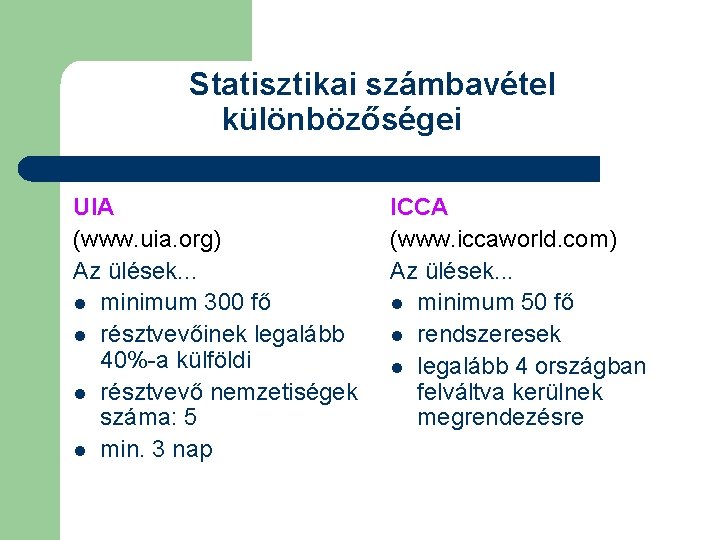 Statisztikai számbavétel különbözőségei

UIA
(www.uia.org)
Az ülések...
- minimum 300 fő
- résztvevőinek legalább 40%-a külföldi
- résztvevő nemzetiségek száma: 5
- min. 3 nap

ICCA
(www.iccaworld.com)
Az ülések...
- minimum 50 fő
- rendszeresek
- legalább 4 országban felváltva kerülnek megrendezésre